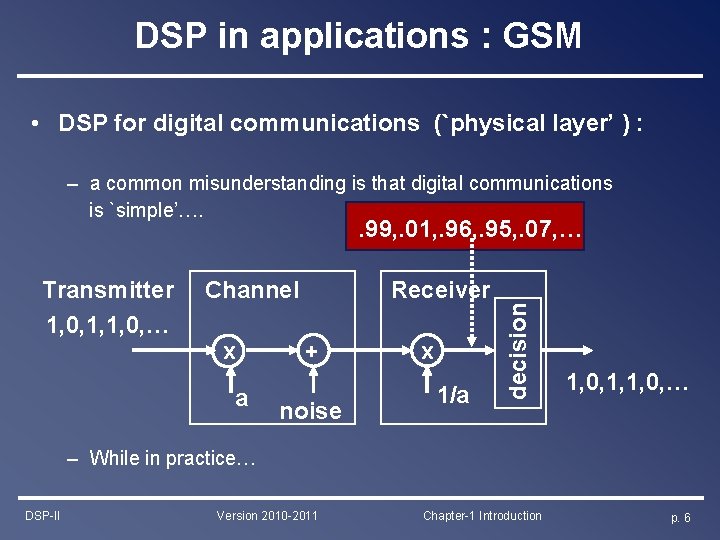 DSP in applications : GSM

• DSP for digital communications (`physical layer' ) :

– a common misunderstanding is that digital communications is `simple'….

.99,.01,.96,.95,.07,…

Transmitter
1,0,1,1,0,…

Channel

x

+

a

noise

Receiver

x

1/a

decision

1,0,1,1,0,…

– While in practice…

DSP-II

Version 2010-2011

Chapter-1 Introduction

p. 6